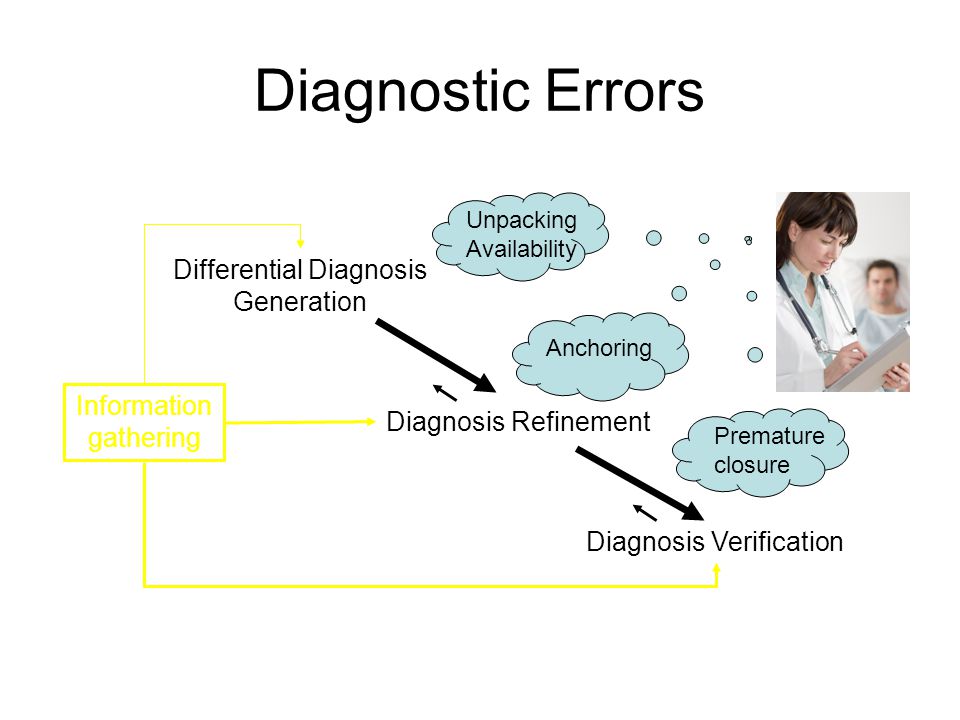 Diagnostic Errors

Unpacking Availability

Differential Diagnosis Generation

Anchoring

Information gathering

Diagnosis Refinement

Premature closure

Diagnosis Verification